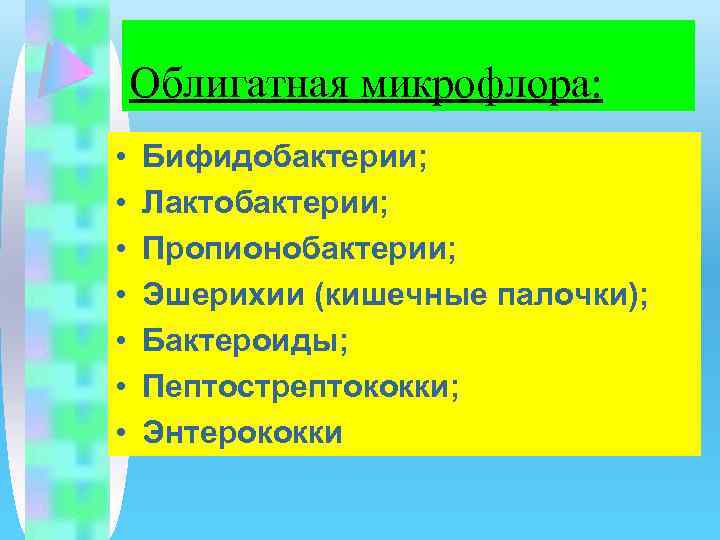 Облигатная микрофлора:

• Бифидобактерии;
• Лактобактерии;
• Пропионобактерии;
• Эшерихии (кишечные палочки);
• Бактероиды;
• Пептострептококки;
• Энтерококки